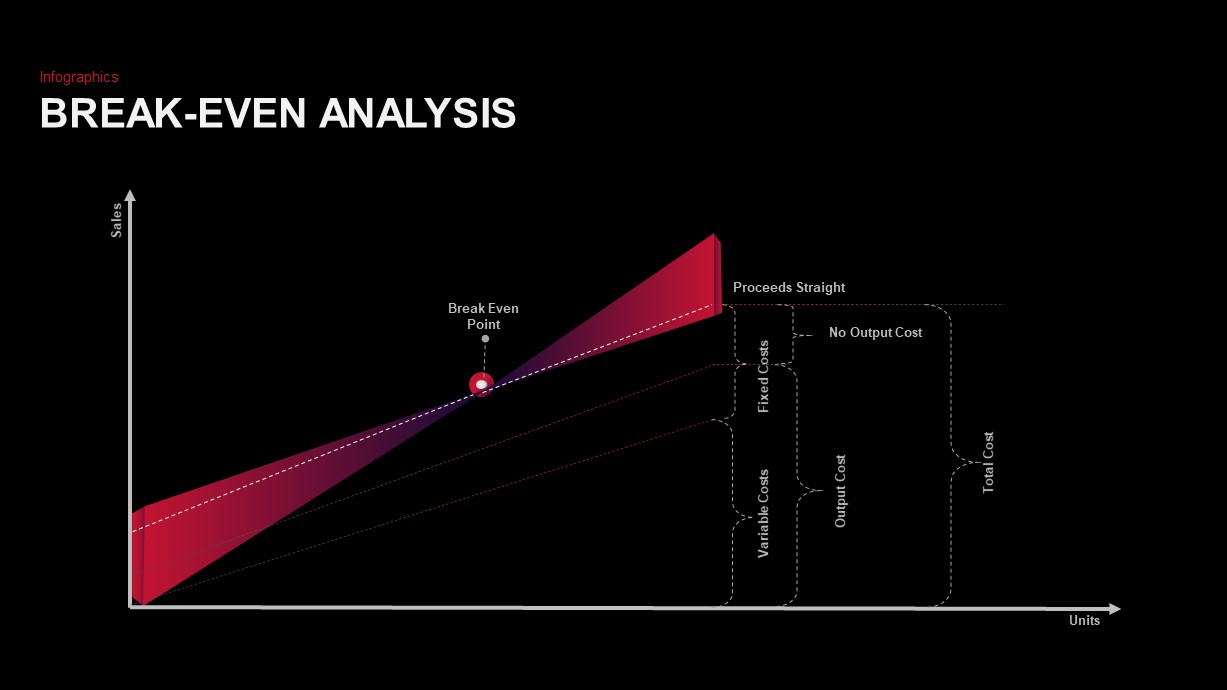 Infographics

BREAK-EVEN ANALYSIS

Sales

Break Even Point

Proceeds Straight

No Output Cost

Fixed Costs

Variable Costs

Output Cost

Total Cost

Units